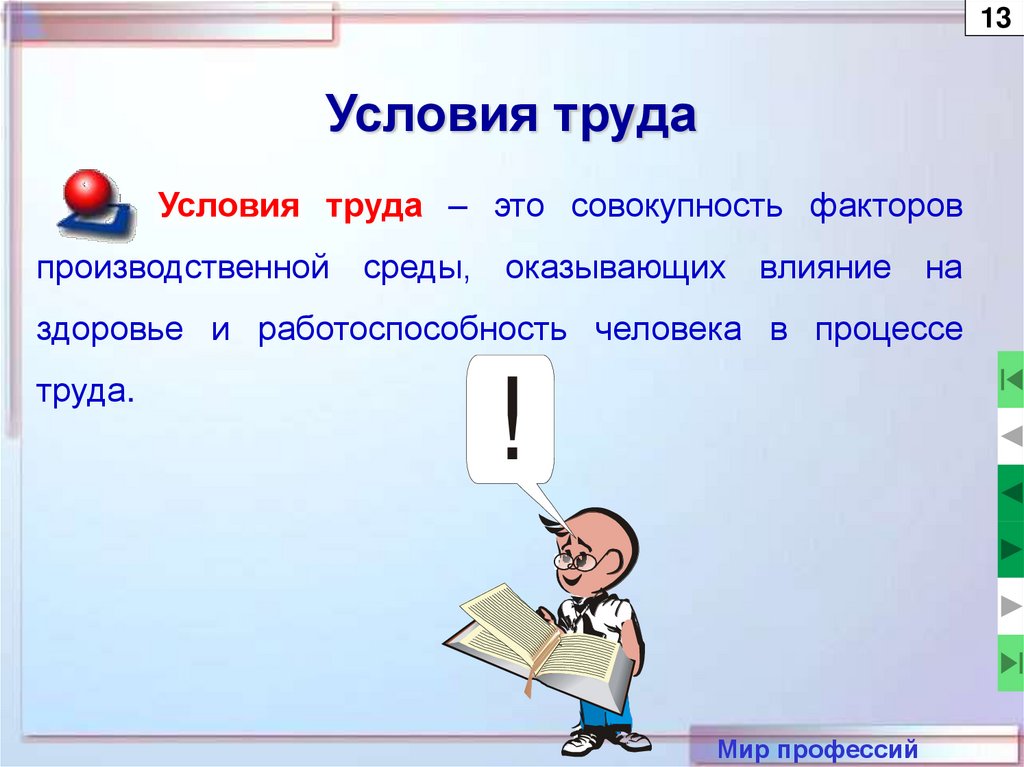 13

Условия труда

Условия труда – это совокупность факторов производственной среды, оказывающих влияние на здоровье и работоспособность человека в процессе труда.

!

Мир профессий